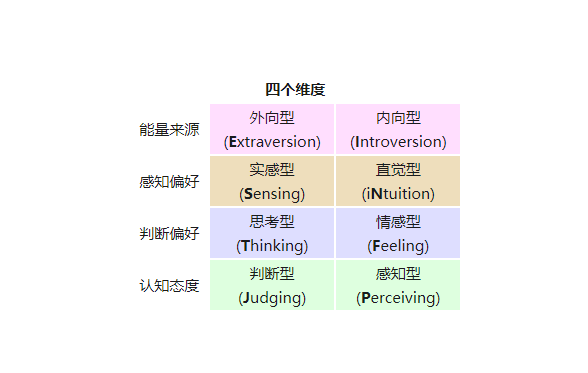 四个维度

| | | |
|---|---|---|
| 能量来源 | 外向型 (Extraversion) | 内向型 (Introversion) |
| 感知偏好 | 实感型 (Sensing) | 直觉型 (iNtuition) |
| 判断偏好 | 思考型 (Thinking) | 情感型 (Feeling) |
| 认知态度 | 判断型 (Judging) | 感知型 (Perceiving) |